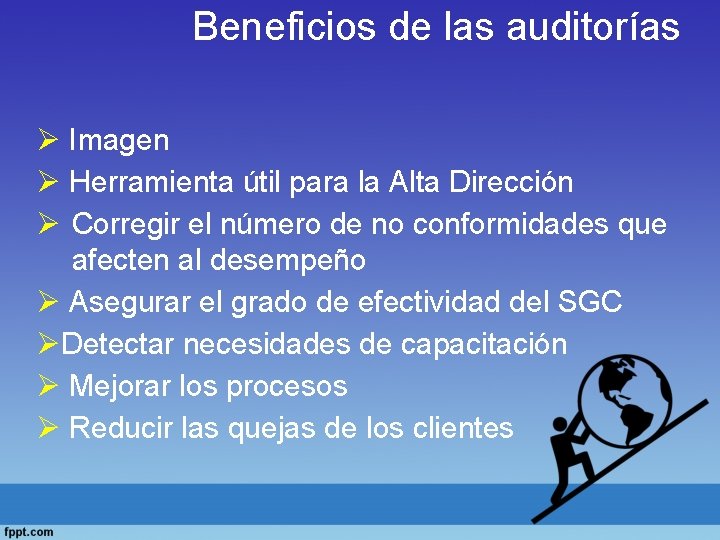 Beneficios de las auditorías

➢ Imagen
➢ Herramienta útil para la Alta Dirección
➢ Corregir el número de no conformidades que afecten al desempeño
➢ Asegurar el grado de efectividad del SGC
➢Detectar necesidades de capacitación
➢ Mejorar los procesos
➢ Reducir las quejas de los clientes

fppt.com